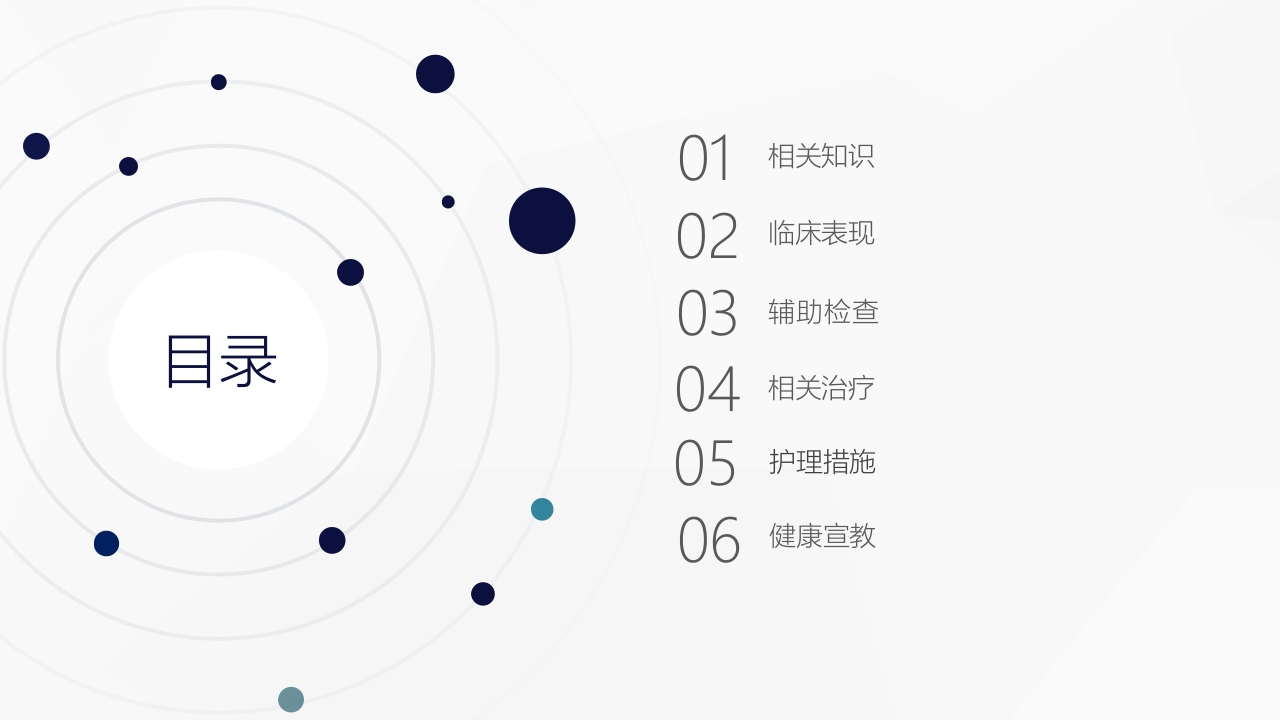 目录

01 相关知识
02 临床表现
03 辅助检查
04 相关治疗
05 护理措施
06 健康宣教